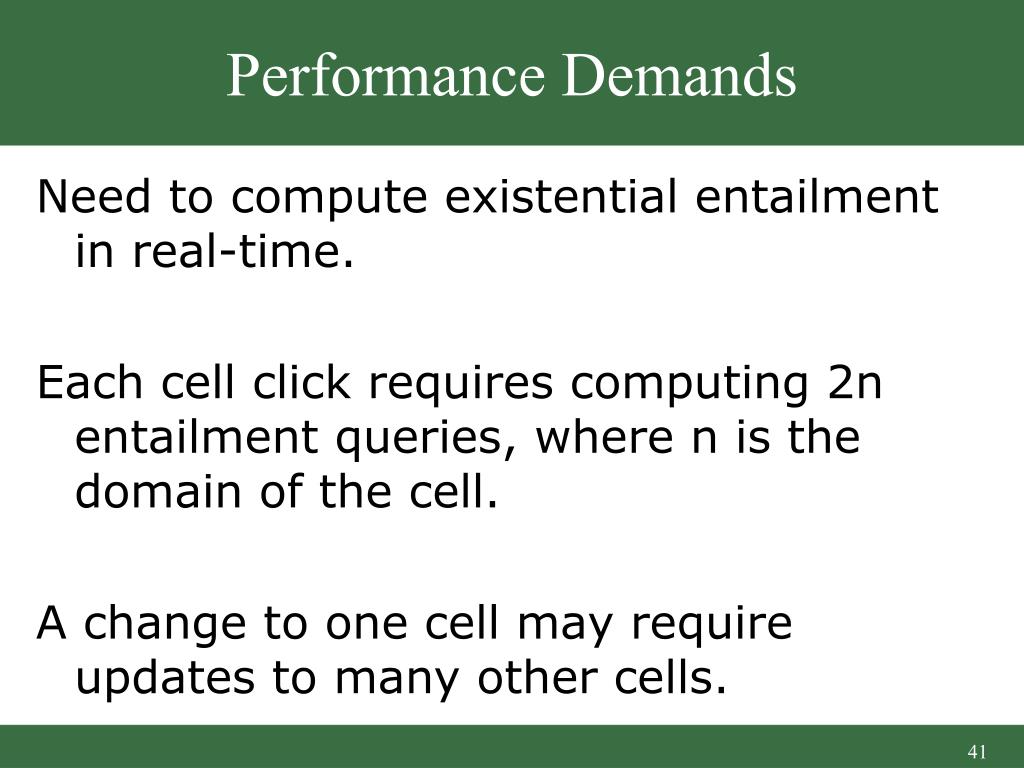 Performance Demands

Need to compute existential entailment in real-time.

Each cell click requires computing 2n entailment queries, where n is the domain of the cell.

A change to one cell may require updates to many other cells.

41